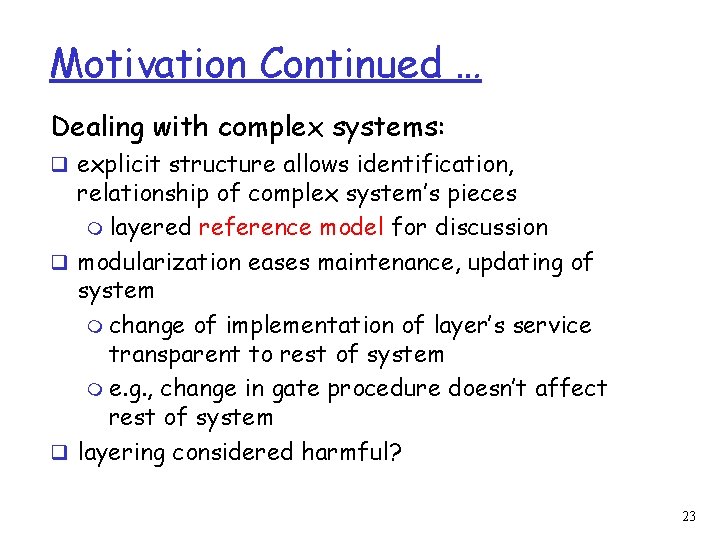 Motivation Continued …

Dealing with complex systems:

❑ explicit structure allows identification, relationship of complex system's pieces
 ○ layered reference model for discussion
❑ modularization eases maintenance, updating of system
 ○ change of implementation of layer's service transparent to rest of system
 ○ e.g., change in gate procedure doesn't affect rest of system
❑ layering considered harmful?

23